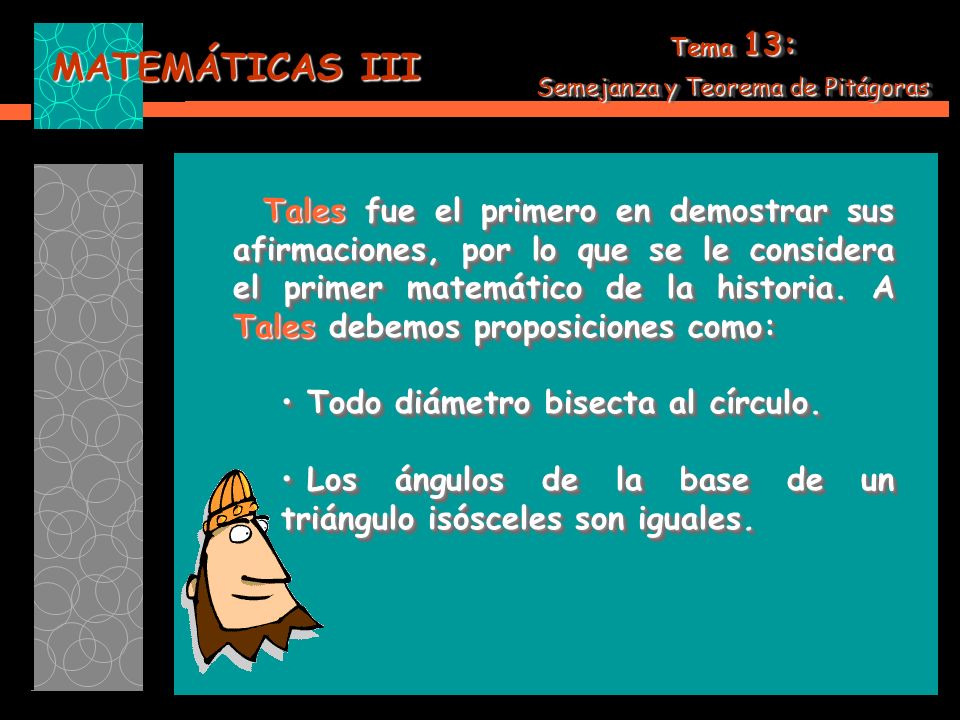 MATEMÁTICAS III

Tema 13:
Semejanza y Teorema de Pitágoras

Tales fue el primero en demostrar sus afirmaciones, por lo que se le considera el primer matemático de la historia. A Tales debemos proposiciones como:

• Todo diámetro bisecta al círculo.

• Los ángulos de la base de un triángulo isósceles son iguales.